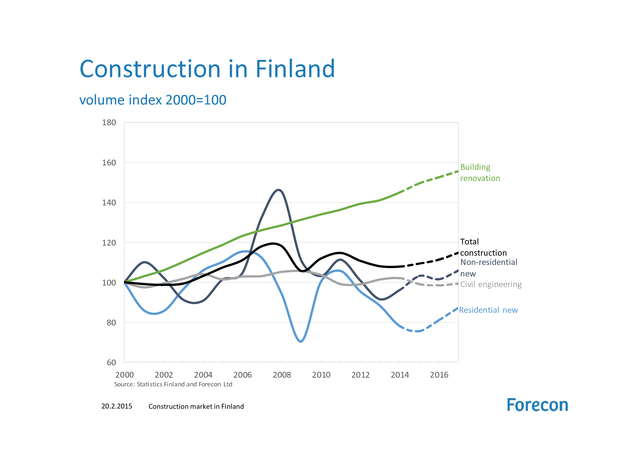 Construction in Finland

volume index 2000=100

180
160
140
120
100
80
60

2000 2002 2004 2006 2008 2010 2012 2014 2016

Building renovation
Total construction
Non-residential new
Civil engineering
Residential new

Source: Statistics Finland and Forecon Ltd

20.2.2015 Construction market in Finland

Forecon